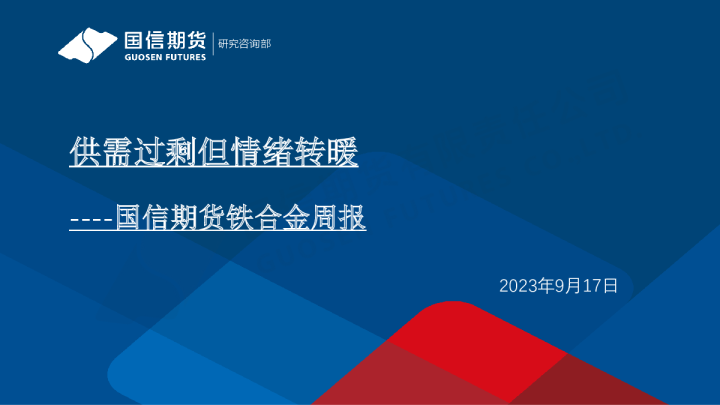 国信期货
GUOSEN FUTURES
研究咨询部

供需过剩但情绪转暖

----国信期货铁合金周报

2023年9月17日